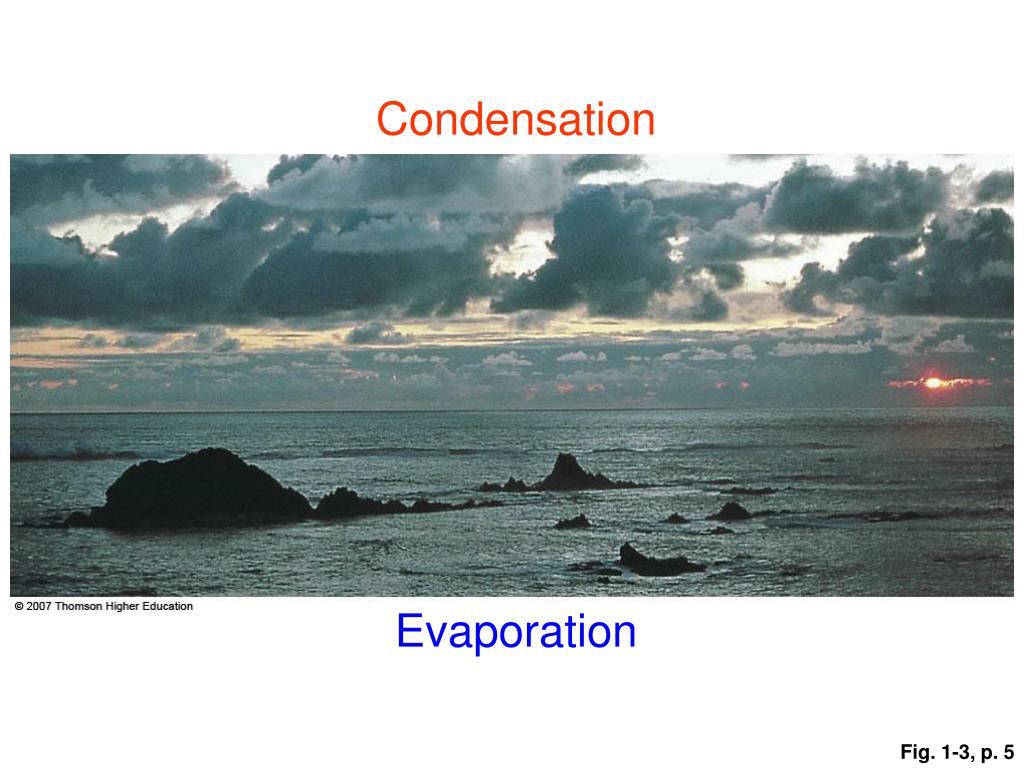 Condensation

© 2007 Thomson Higher Education

Evaporation

Fig. 1-3, p. 5